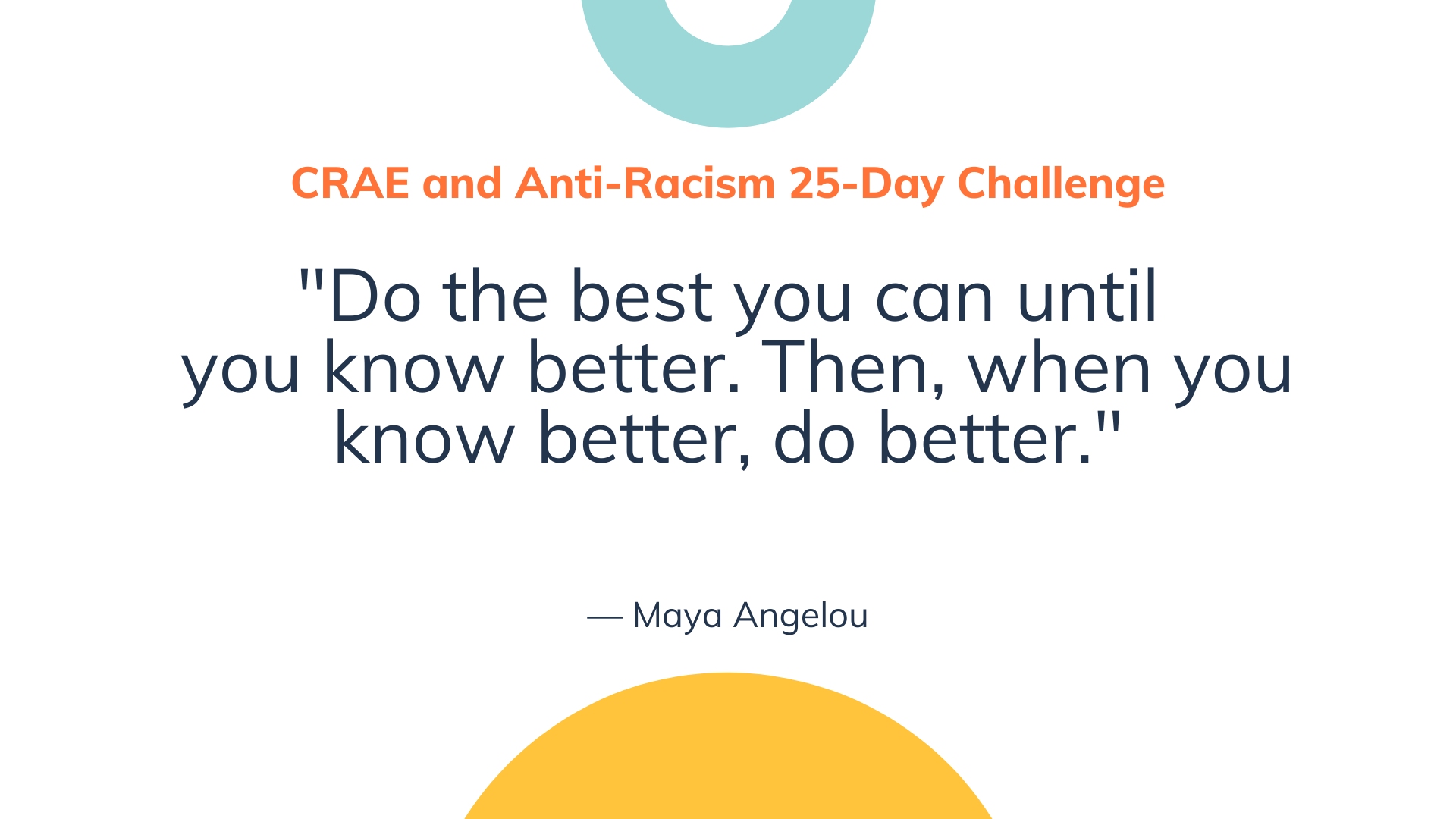 CRAE and Anti-Racism 25-Day Challenge

"Do the best you can until you know better. Then, when you know better, do better."

— Maya Angelou